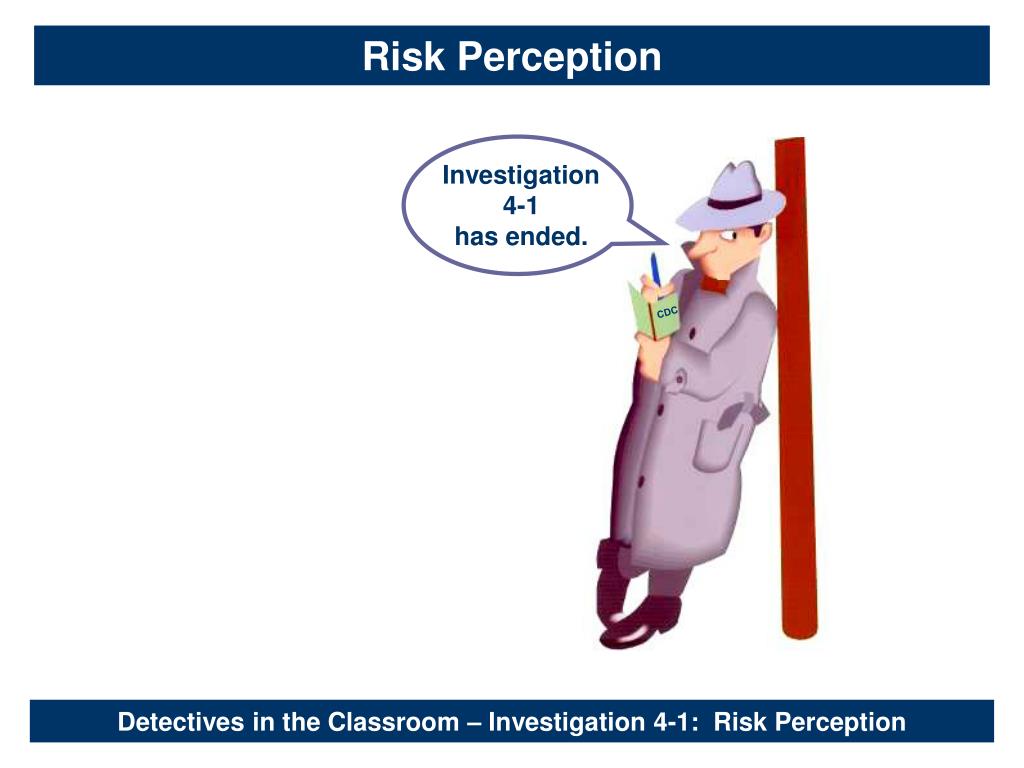 Risk Perception

Investigation 4-1 has ended.

CDC

Detectives in the Classroom – Investigation 4-1: Risk Perception